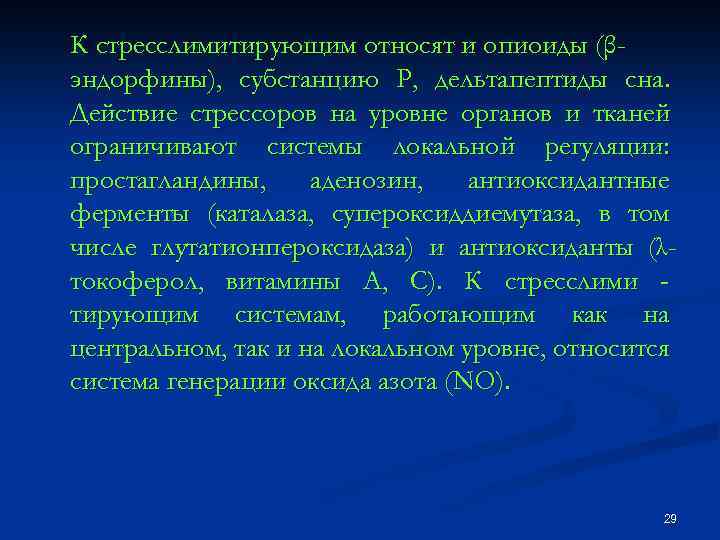 К стресслимитирующим относят и опиоиды (β-эндорфины), субстанцию Р, дельтапептиды сна. Действие стрессоров на уровне органов и тканей ограничивают системы локальной регуляции: простагландины, аденозин, антиоксидантные ферменты (каталаза, супероксиддиемутаза, в том числе глутатионпероксидаза) и антиоксиданты (λ-токоферол, витамины А, С). К стресслими - тирующим системам, работающим как на центральном, так и на локальном уровне, относится система генерации оксида азота (NO).

29